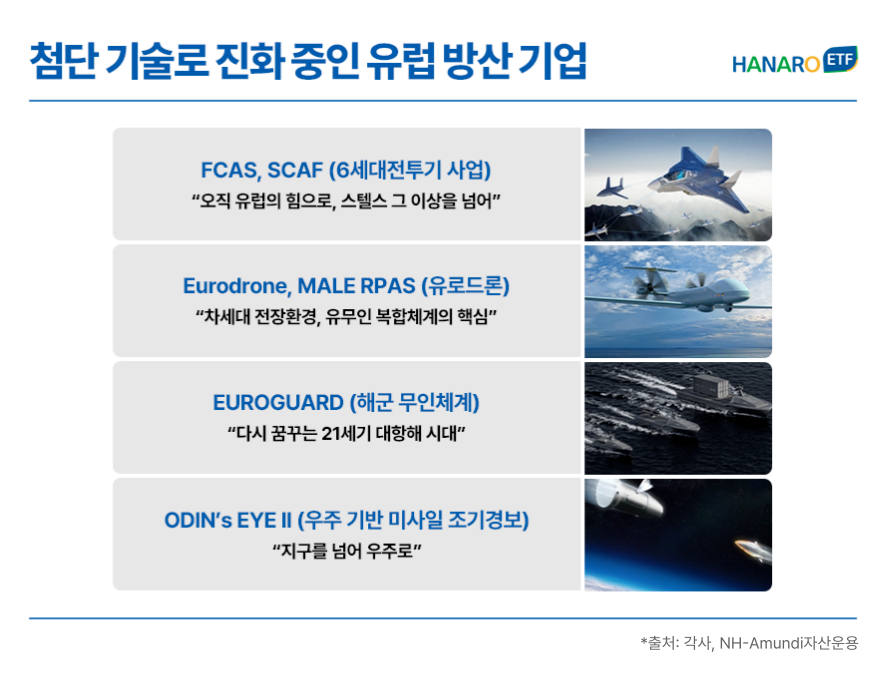 첨단 기술로 진화 중인 유럽 방산 기업

HANARO ETF

FCAS, SCAF (6세대전투기 사업)
“오직 유럽의 힘으로, 스텔스 그 이상을 넘어”

Eurodrone, MALE RPAS (유로드론)
“차세대 전장환경, 유무인 복합체계의 핵심”

EUROGUARD (해군 무인체계)
“다시 꿈꾸는 21세기 대항해 시대”

ODIN’s EYE II (우주 기반 미사일 조기경보)
“지구를 넘어 우주로”

*출처: 각사, NH-Amundi자산운용